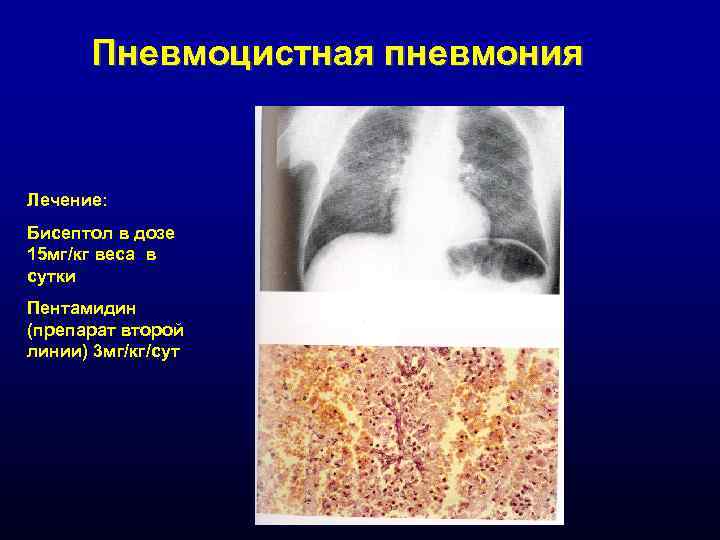 Пневмоцистная пневмония

Лечение:

Бисептол в дозе 15мг/кг веса в сутки

Пентамидин (препарат второй линии) 3мг/кг/сут